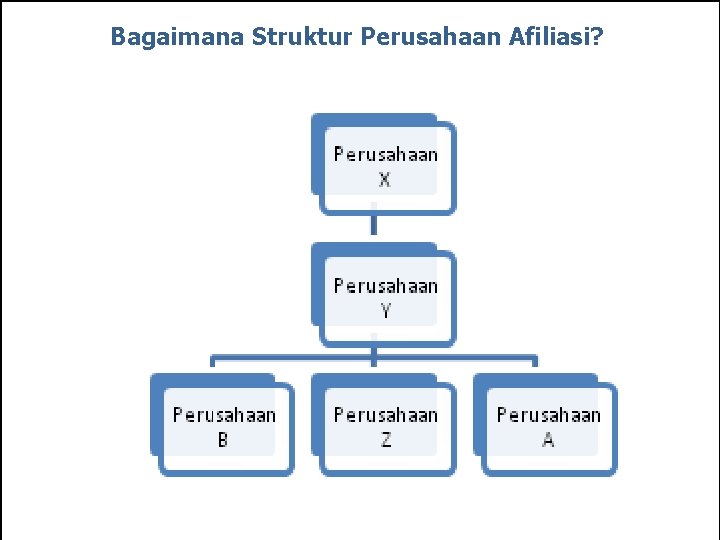 Bagaimana Struktur Perusahaan Afiliasi?

Perusahaan X

Perusahaan Y

Perusahaan B

Perusahaan Z

Perusahaan A